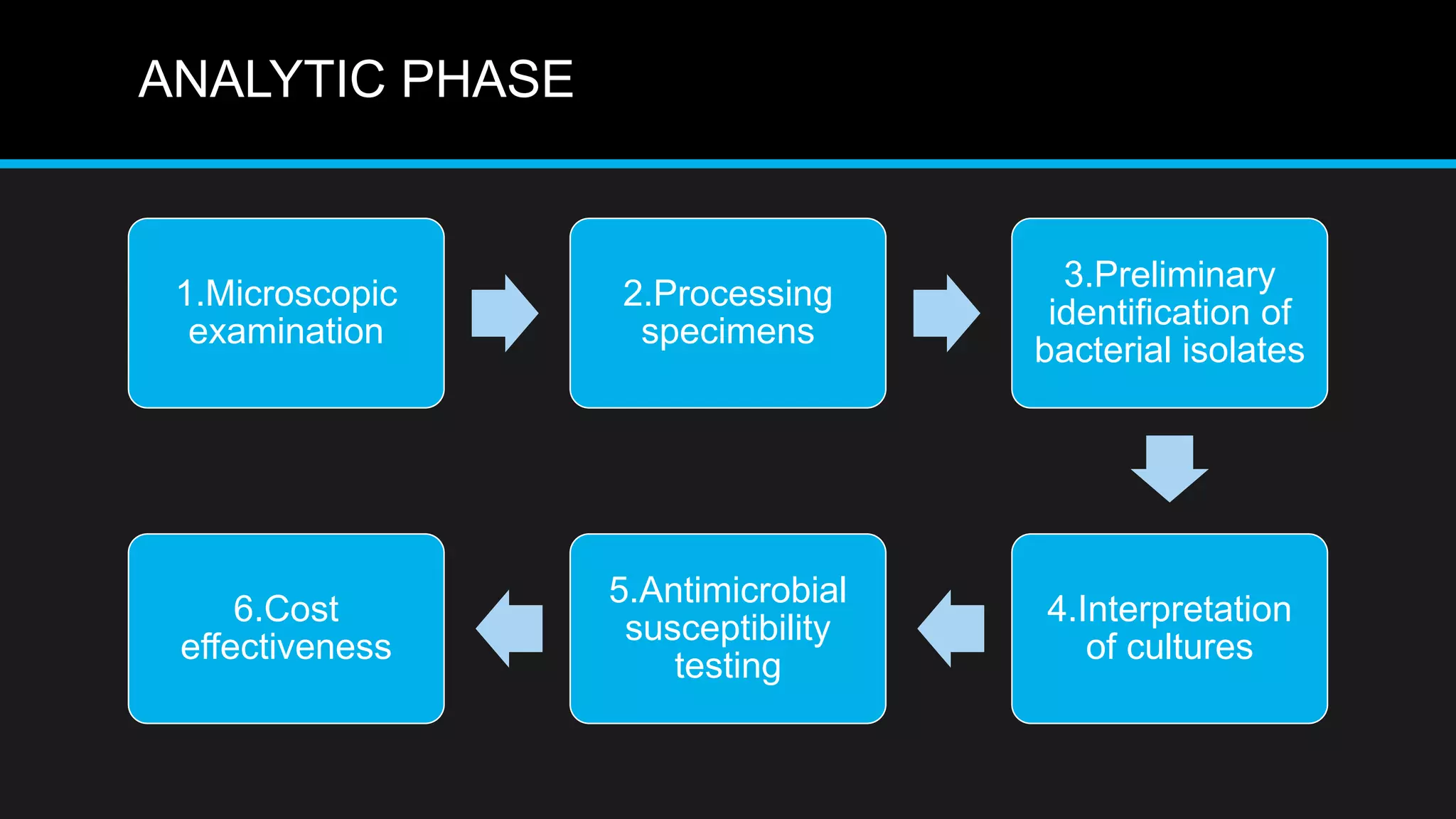 ANALYTIC PHASE

1.Microscopic examination

2.Processing specimens

3.Preliminary identification of bacterial isolates

4.Interpretation of cultures

5.Antimicrobial susceptibility testing

6.Cost effectiveness